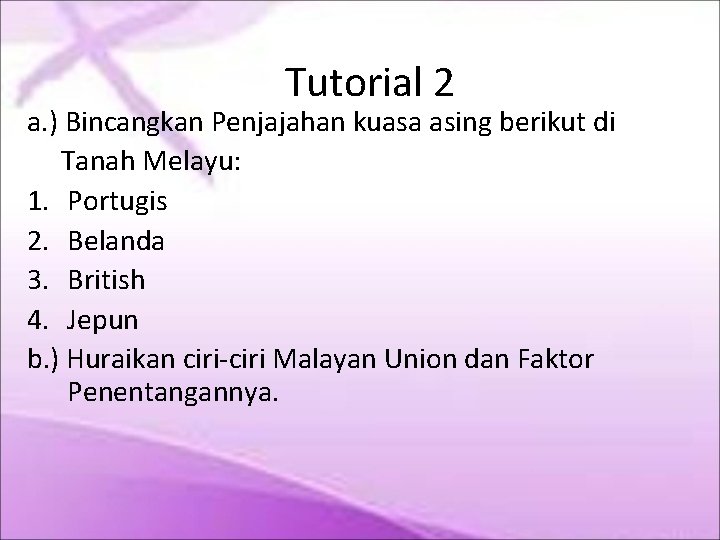 Tutorial 2

a.) Bincangkan Penjajahan kuasa asing berikut di Tanah Melayu:

1. Portugis
2. Belanda
3. British
4. Jepun

b.) Huraikan ciri-ciri Malayan Union dan Faktor Penentangannya.